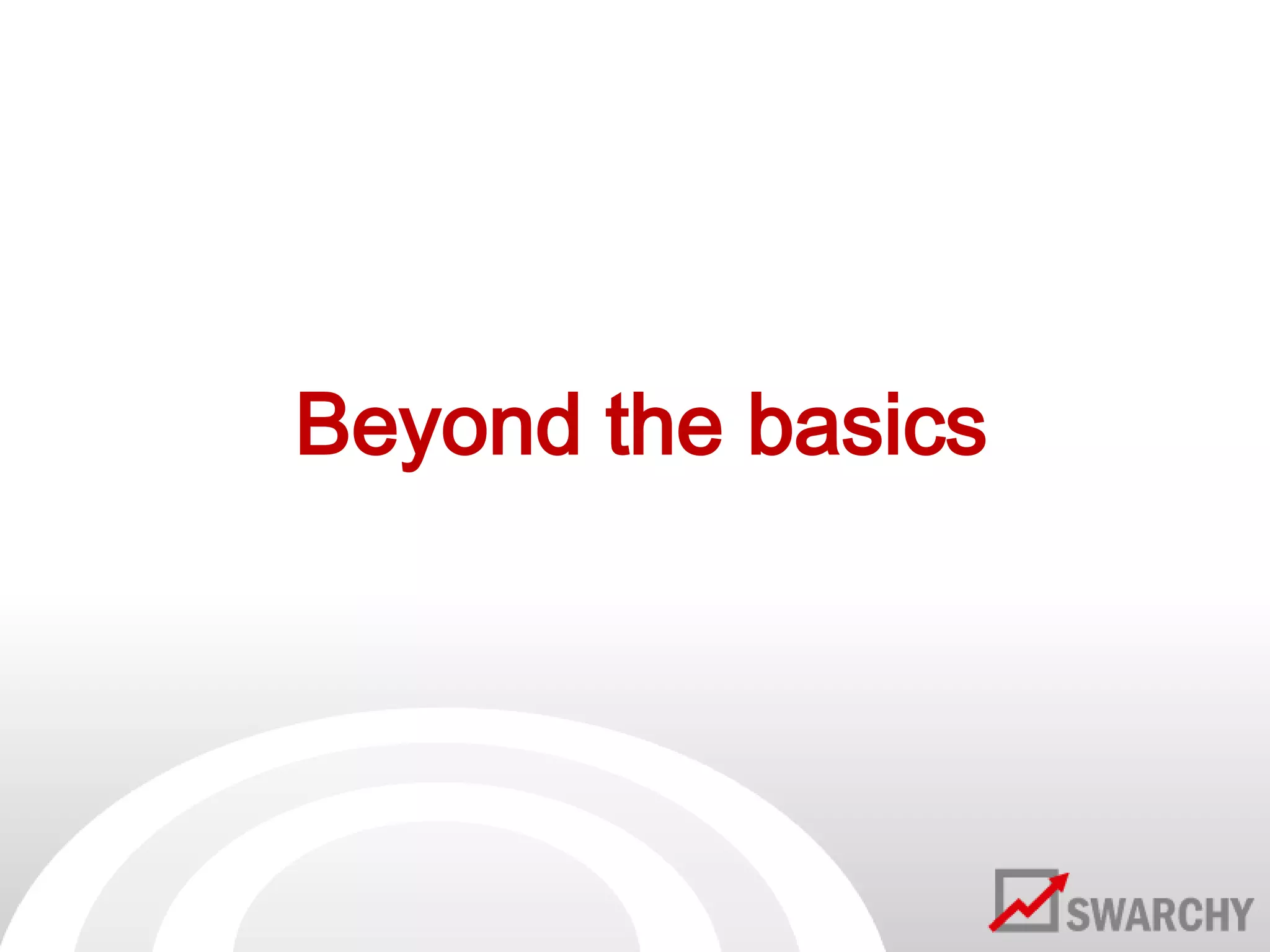 Beyond the basics

SWARCHY